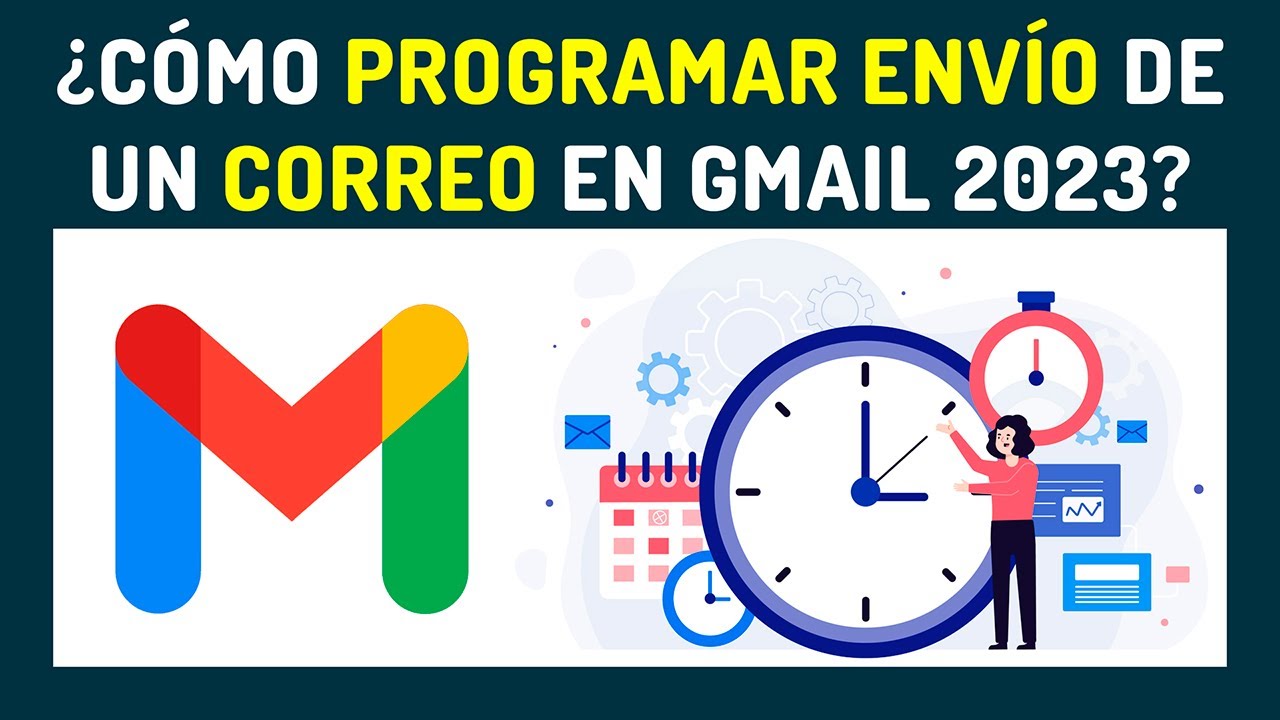 ¿CÓMO PROGRAMAR ENVÍO DE UN CORREO EN GMAIL 2023?